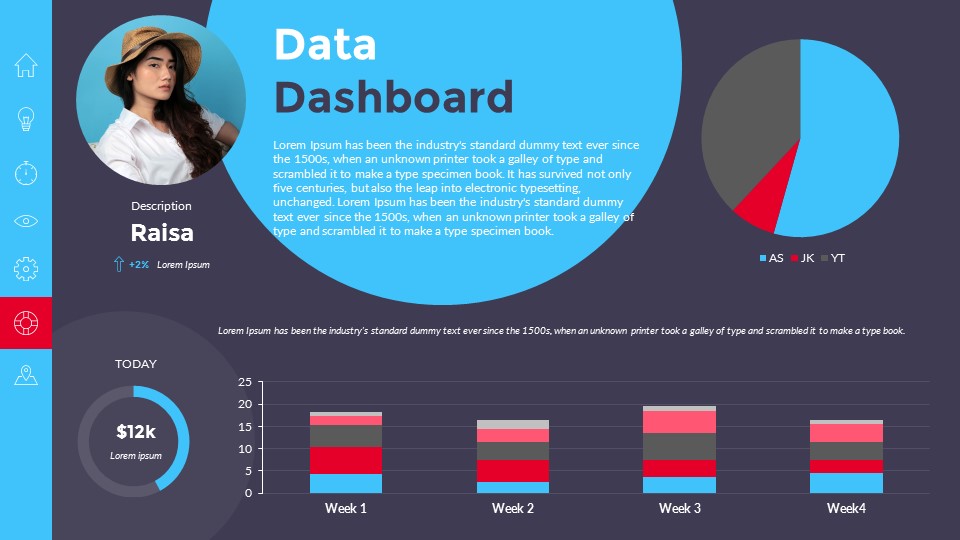 Data Dashboard

Lorem Ipsum has been the industry's standard dummy text ever since the 1500s, when an unknown printer took a galley of type and scrambled it to make a type specimen book. It has survived not only five centuries, but also the leap into electronic typesetting, unchanged. Lorem Ipsum has been the industry's standard dummy text ever since the 1500s, when an unknown printer took a galley of type and scrambled it to make a type specimen book.

Description

Raisa

+2% Lorem Ipsum

AS JK YT

Lorem Ipsum has been the industry's standard dummy text ever since the 1500s, when an unknown printer took a galley of type and scrambled it to make a type book.

TODAY

$12k

Lorem ipsum

25
20
15
10
5
0

Week 1 Week 2 Week 3 Week4